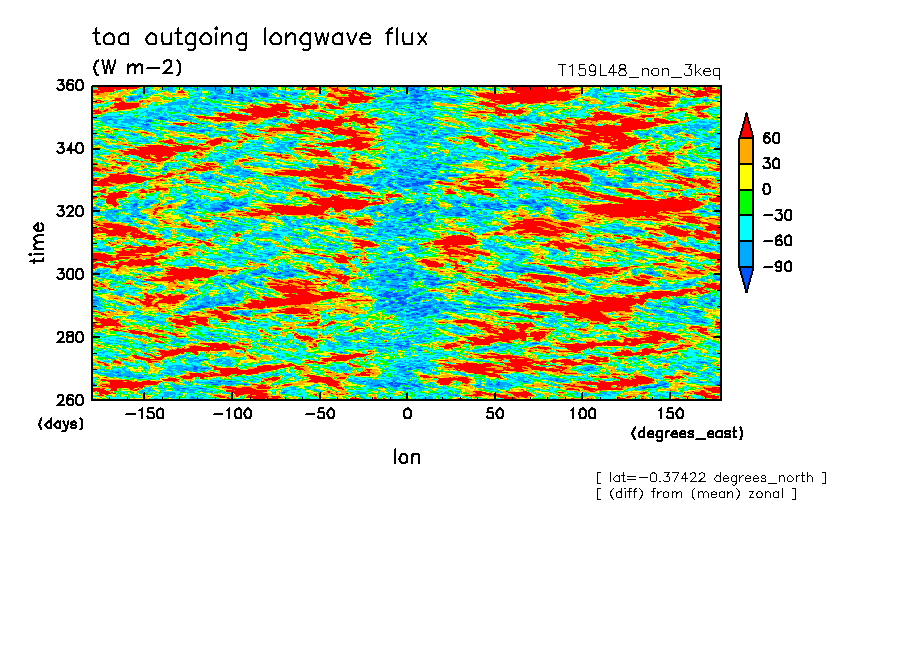 toa outgoing longwave flux

(W m−2)

T159L48_non_3keq

360
340
320
300
280
260

time

(days)

−150 −100 −50 0 50 100 150

(degrees_east)

lon

60
30
0
−30
−60
−90

[ lat=−0.37422 degrees_north ]
[ (diff) from (mean) zonal ]